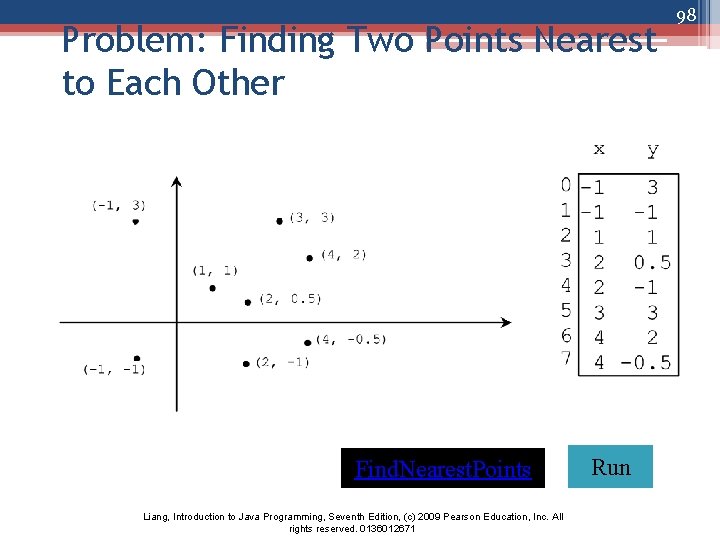 98

Problem: Finding Two Points Nearest to Each Other

(-1, 3)
(3, 3)
(4, 2)
(1, 1)
(2, 0.5)
(4, -0.5)
(-1, -1)
(2, -1)

| | x | y |
|---|---|---|
| 0 | -1 | 3 |
| 1 | -1 | -1 |
| 2 | 1 | 1 |
| 3 | 2 | 0.5 |
| 4 | 2 | -1 |
| 5 | 3 | 3 |
| 6 | 4 | 2 |
| 7 | 4 | -0.5 |

FindNearestPoints

Run

Liang, Introduction to Java Programming, Seventh Edition, (c) 2009 Pearson Education, Inc. All rights reserved. 0136012671